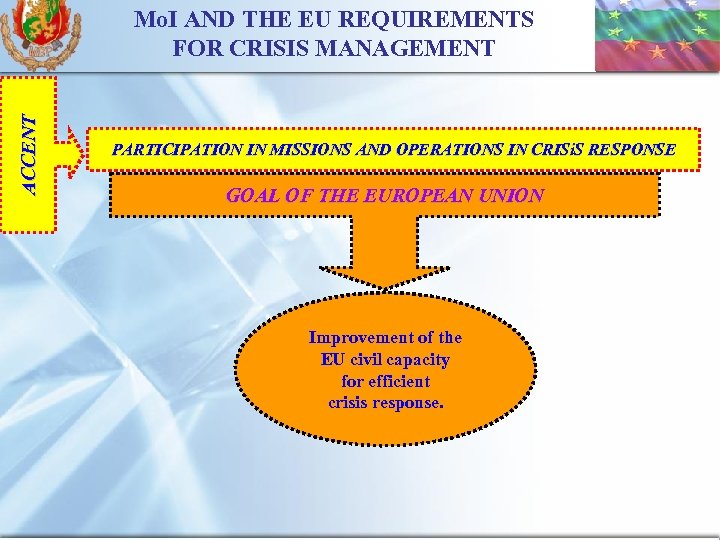 MoI AND THE EU REQUIREMENTS FOR CRISIS MANAGEMENT

ACCENT

PARTICIPATION IN MISSIONS AND OPERATIONS IN CRISiS RESPONSE

GOAL OF THE EUROPEAN UNION

Improvement of the EU civil capacity for efficient crisis response.